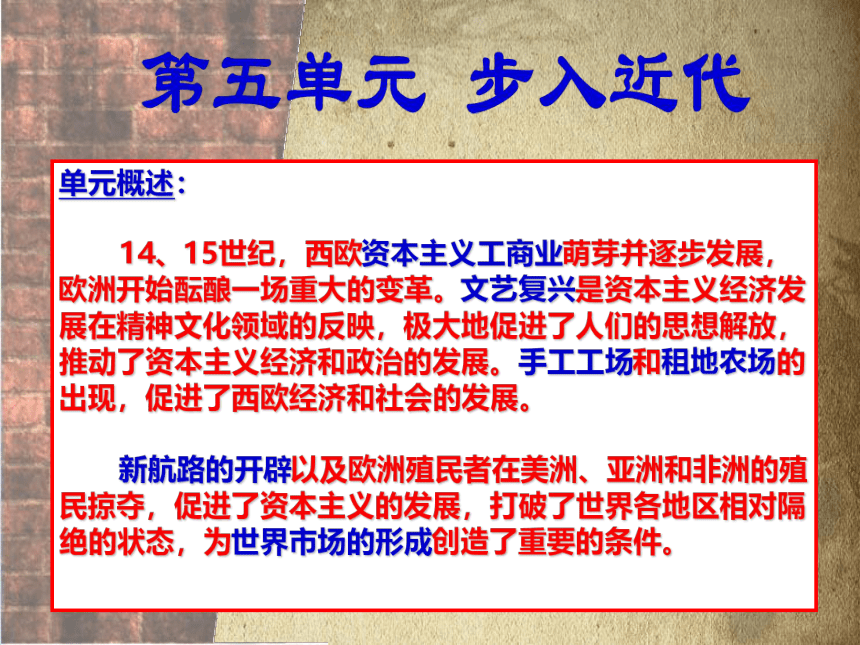 第五单元 步入近代

单元概述：

14、15世纪，西欧资本主义工商业萌芽并逐步发展，欧洲开始酝酿一场重大的变革。文艺复兴是资本主义经济发展在精神文化领域的反映，极大地促进了人们的思想解放，推动了资本主义经济和政治的发展。手工工场和租地农场的出现，促进了西欧经济和社会的发展。

新航路的开辟以及欧洲殖民者在美洲、亚洲和非洲的殖民掠夺，促进了资本主义的发展，打破了世界各地区相对隔绝的状态，为世界市场的形成创造了重要的条件。